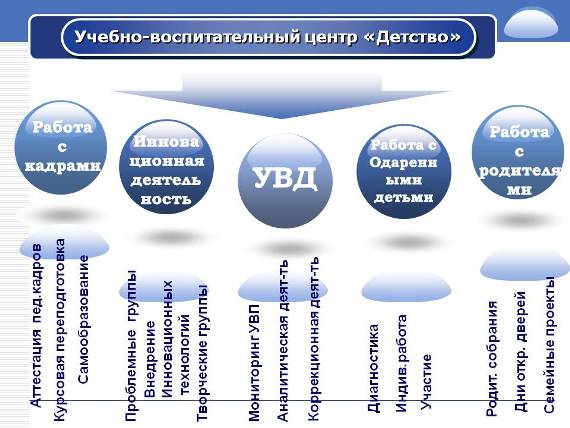 Учебно-воспитательный центр «Детство»

Работа с кадрами

Иннова ционная деятель ность

УВД

Работа с Одаренн ыми детьми

Работа с родителя ми

Аттестация пед.кадров

Курсовая переподготовка

Самообразование

Проблемные группы

Внедрение Инновационных технологий

Творческие группы

Мониторинг УВП

Аналитическая деят-ть

Коррекционная деят-ть

Диагностика

Индив.работа

Участие

Родит. собрания

Дни откр. дверей

Семейные проекты